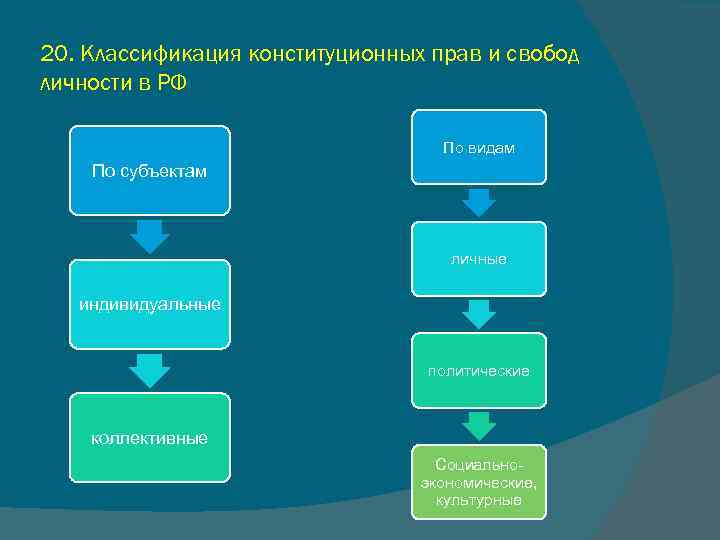 20. Классификация конституционных прав и свобод личности в РФ

По субъектам

индивидуальные

коллективные

По видам

личные

политические

Социально-экономические, культурные